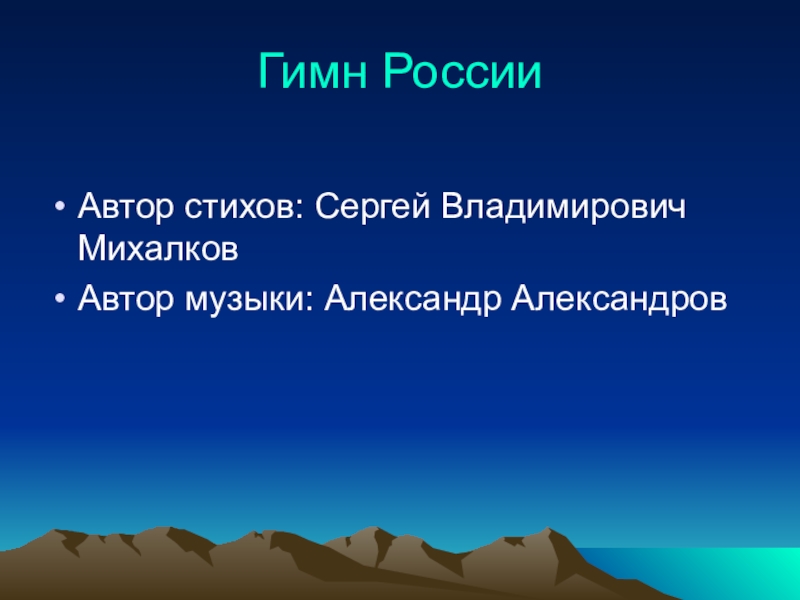 Гимн России

• Автор стихов: Сергей Владимирович Михалков
• Автор музыки: Александр Александров